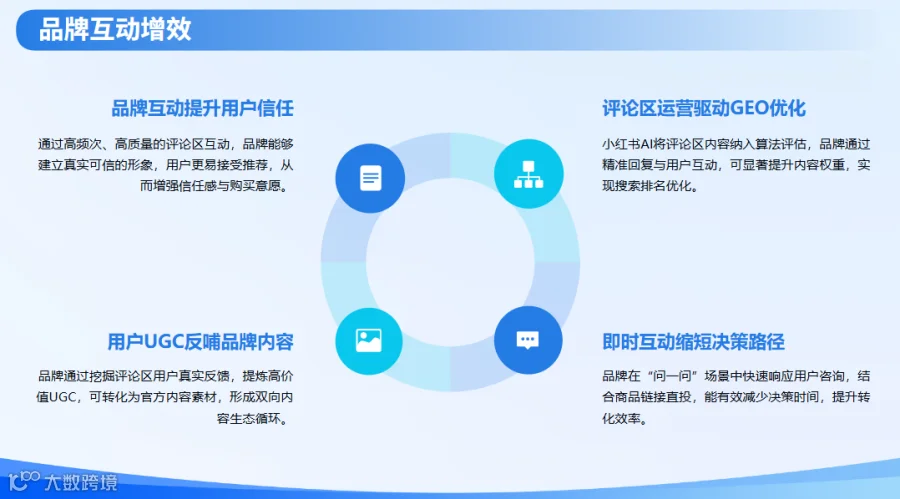 品牌互动增效

品牌互动提升用户信任

通过高频次、高质量的评论区互动，品牌能够建立真实可信的形象，用户更易接受推荐，从而增强信任感与购买意愿。

评论区运营驱动GEO优化

小红书AI将评论区内容纳入算法评估，品牌通过精准回复与用户互动，可显著提升内容权重，实现搜索排名优化。

用户UGC反哺品牌内容

品牌通过挖掘评论区用户真实反馈，提炼高价值UGC，可转化为官方内容素材，形成双向内容生态循环。

即时互动缩短决策路径

品牌在“问一问”场景中快速响应用户咨询，结合商品链接直投，能有效减少决策时间，提升转化效率。

大数跨境